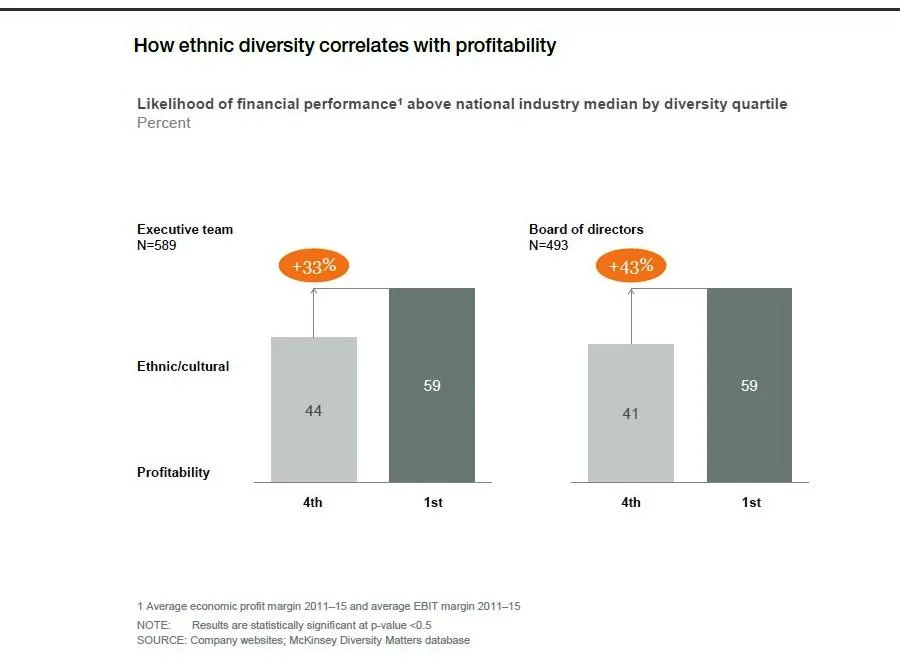 How ethnic diversity correlates with profitability

Likelihood of financial performance¹ above national industry median by diversity quartile
Percent

Executive team
N=589

+33%

Ethnic/cultural

Profitability

44

59

4th

1st

Board of directors
N=493

+43%

41

59

4th

1st

1 Average economic profit margin 2011–15 and average EBIT margin 2011–15
NOTE: Results are statistically significant at p-value <0.5
SOURCE: Company websites; McKinsey Diversity Matters database